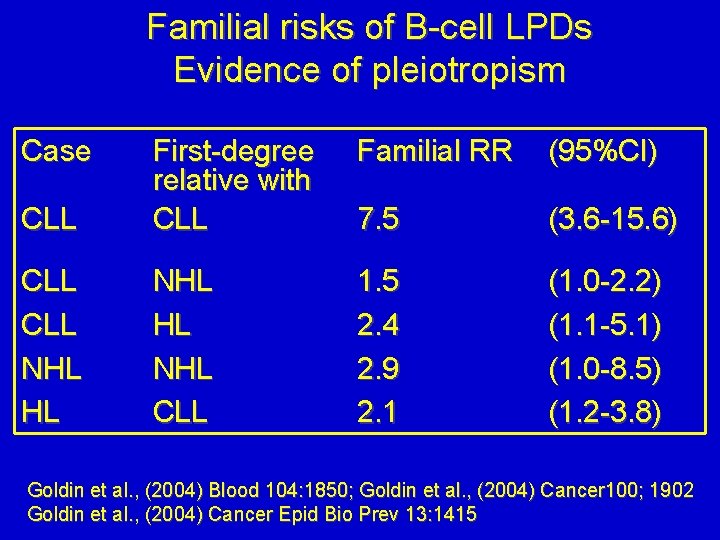 Familial risks of B-cell LPDs
Evidence of pleiotropism

| Case | First-degree relative with | Familial RR | (95%CI) |
|---|---|---|---|
| CLL | CLL | 7.5 | (3.6-15.6) |
| CLL | NHL | 1.5 | (1.0-2.2) |
| CLL | HL | 2.4 | (1.1-5.1) |
| NHL | NHL | 2.9 | (1.0-8.5) |
| HL | CLL | 2.1 | (1.2-3.8) |

Goldin et al., (2004) Blood 104:1850; Goldin et al., (2004) Cancer100; 1902
Goldin et al., (2004) Cancer Epid Bio Prev 13:1415